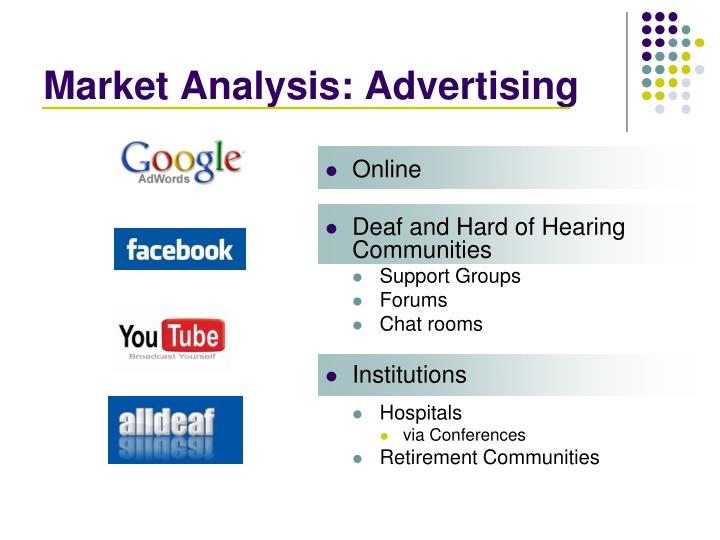 Market Analysis: Advertising

Google AdWords

facebook

YouTube Broadcast Yourself

alldeaf

- Online
- Deaf and Hard of Hearing Communities
  - Support Groups
  - Forums
  - Chat rooms
- Institutions
  - Hospitals
    - via Conferences
  - Retirement Communities